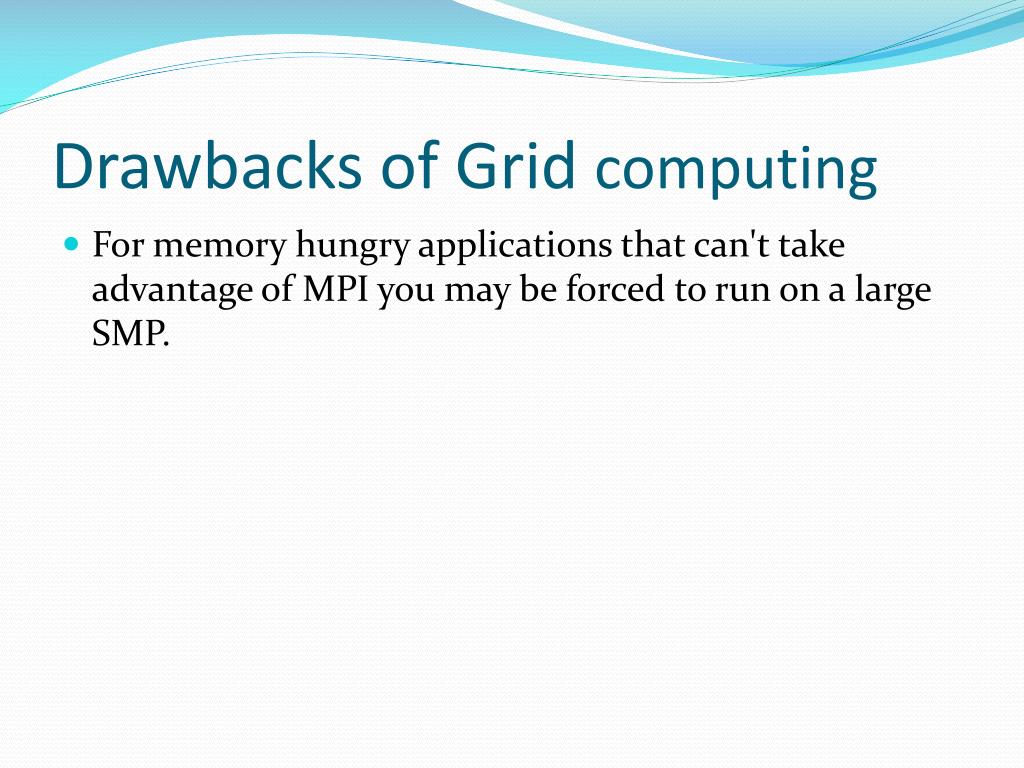 Drawbacks of Grid computing

For memory hungry applications that can't take advantage of MPI you may be forced to run on a large SMP.